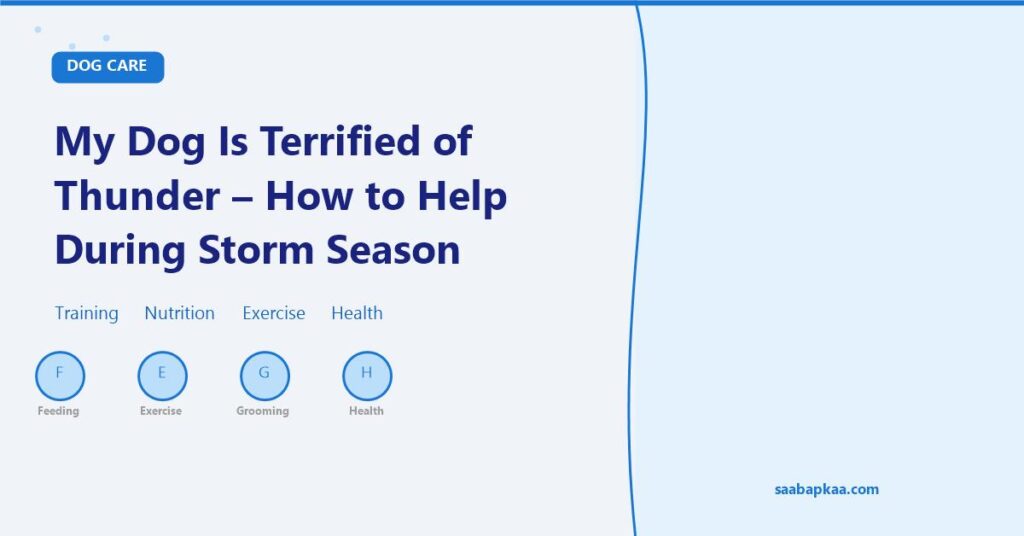 DOG CARE

My Dog Is Terrified of Thunder – How to Help During Storm Season

Training Nutrition Exercise Health

F
Feeding

E
Exercise

G
Grooming

H
Health

saabapkaa.com